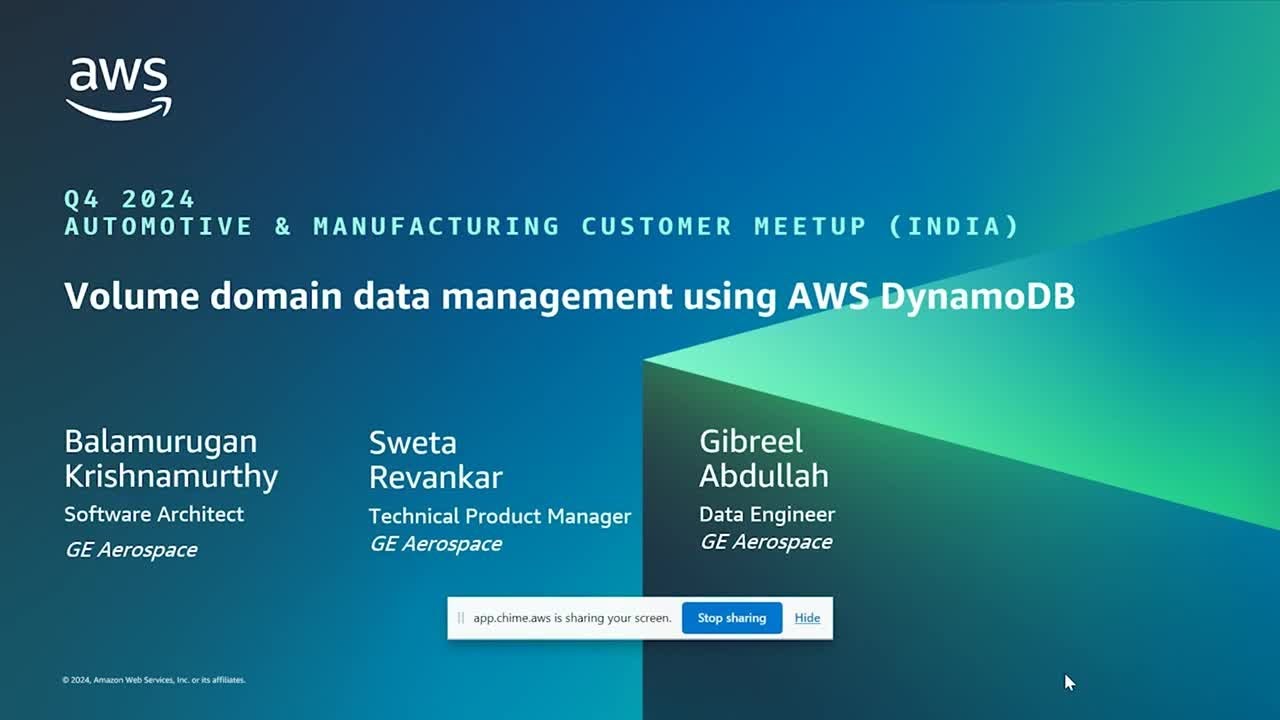 aws

Q4 2024
AUTOMOTIVE & MANUFACTURING CUSTOMER MEETUP (INDIA)

Volume domain data management using AWS DynamoDB

Balamurugan Krishnamurthy
Software Architect
GE Aerospace

Sweta Revankar
Technical Product Manager
GE Aerospace

Gibreel Abdullah
Data Engineer
GE Aerospace

app.chime.aws is sharing your screen. Stop sharing Hide

© 2024, Amazon Web Services, Inc. or its affiliates.